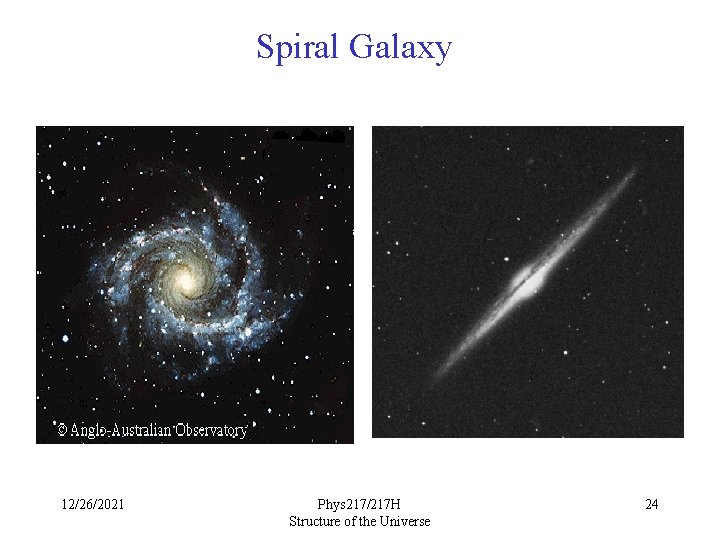 Spiral Galaxy

© Anglo-Australian Observatory

12/26/2021

Phys217/217H
Structure of the Universe

24